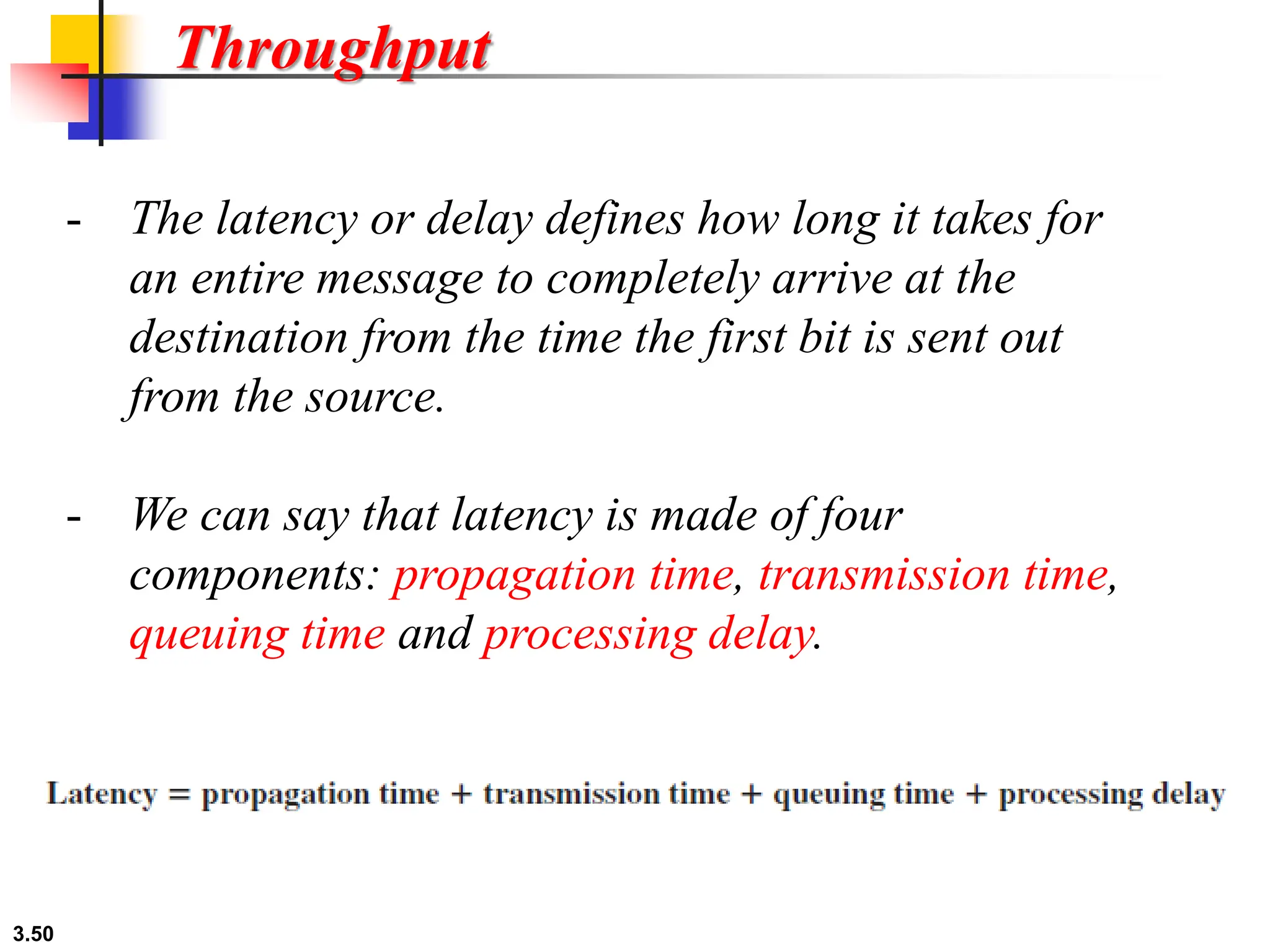 Throughput

- The latency or delay defines how long it takes for an entire message to completely arrive at the destination from the time the first bit is sent out from the source.

- We can say that latency is made of four components: propagation time, transmission time, queuing time and processing delay.

Latency = propagation time + transmission time + queuing time + processing delay

3.50